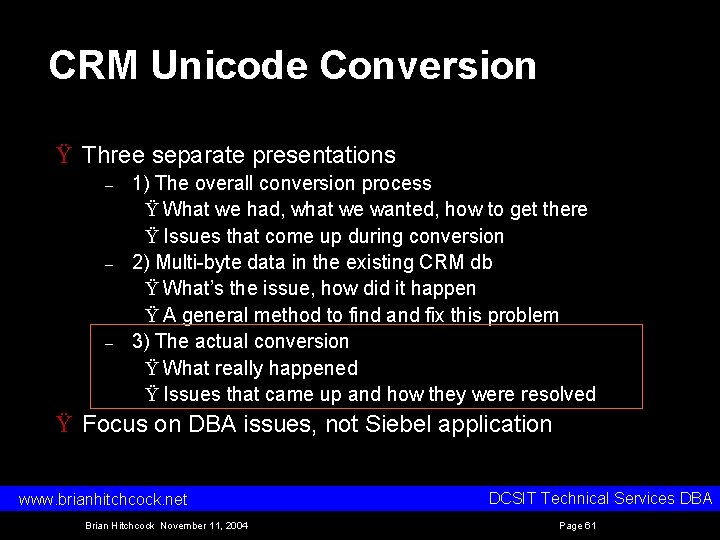 CRM Unicode Conversion

Ÿ Three separate presentations

– 1) The overall conversion process

Ÿ What we had, what we wanted, how to get there

Ÿ Issues that come up during conversion

– 2) Multi-byte data in the existing CRM db

Ÿ What's the issue, how did it happen

Ÿ A general method to find and fix this problem

– 3) The actual conversion

Ÿ What really happened

Ÿ Issues that came up and how they were resolved

Ÿ Focus on DBA issues, not Siebel application

www.brianhitchcock.net

DCSIT Technical Services DBA

Brian Hitchcock November 11, 2004

Page 61